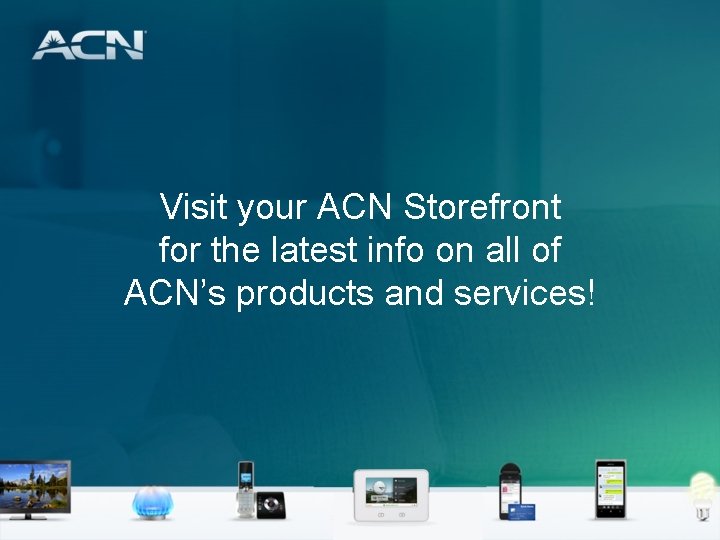 ACN

Visit your ACN Storefront for the latest info on all of ACN's products and services!